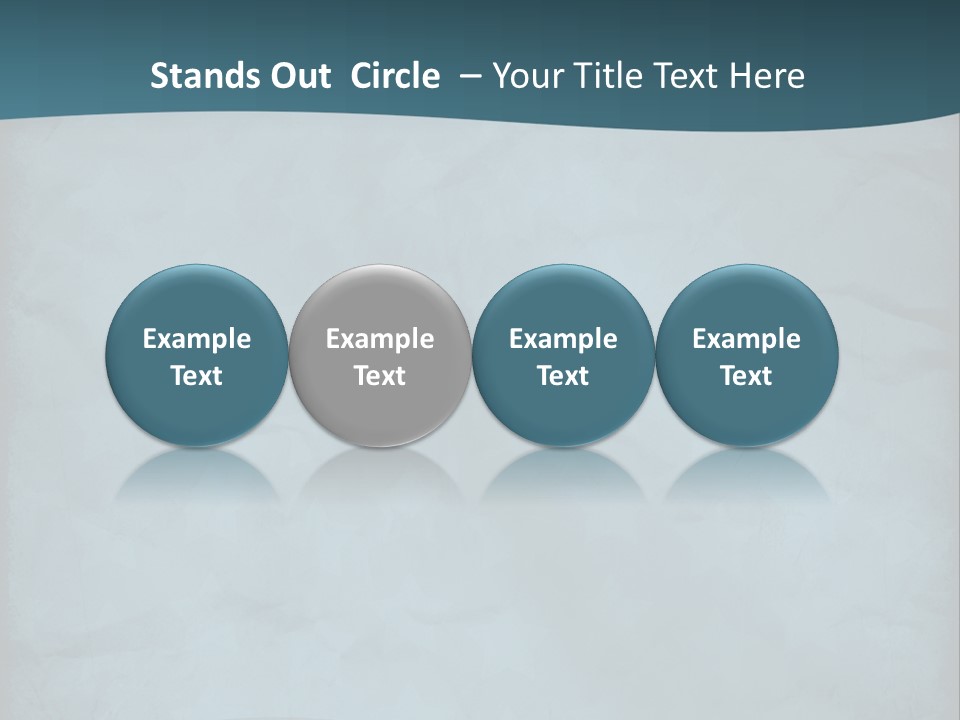 Stands Out Circle – Your Title Text Here

Example Text

Example Text

Example Text

Example Text